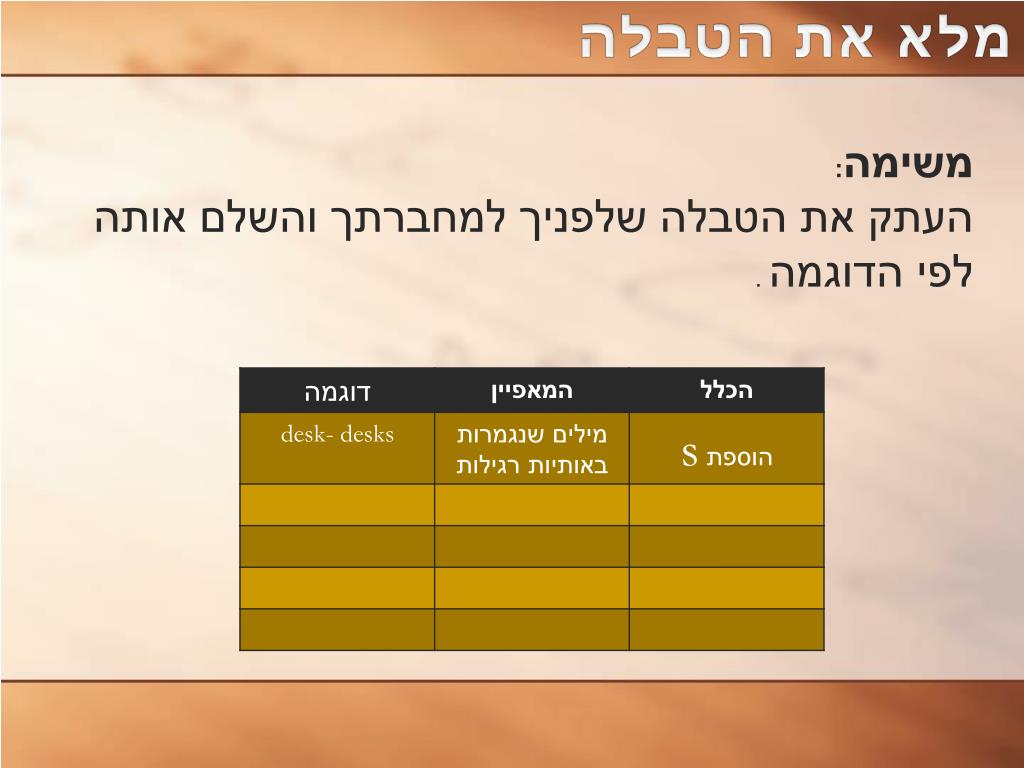 מלא את הטבלה

משימה:
העתק את הטבלה שלפניך למחברתך והשלם אותה לפי הדוגמה.

| הכלל | המאפיין | דוגמה |
|---|---|---|
| הוספת S | מילים שנגמרות באותיות רגילות | desk- desks |
| | | |
| | | |
| | | |
| | | |